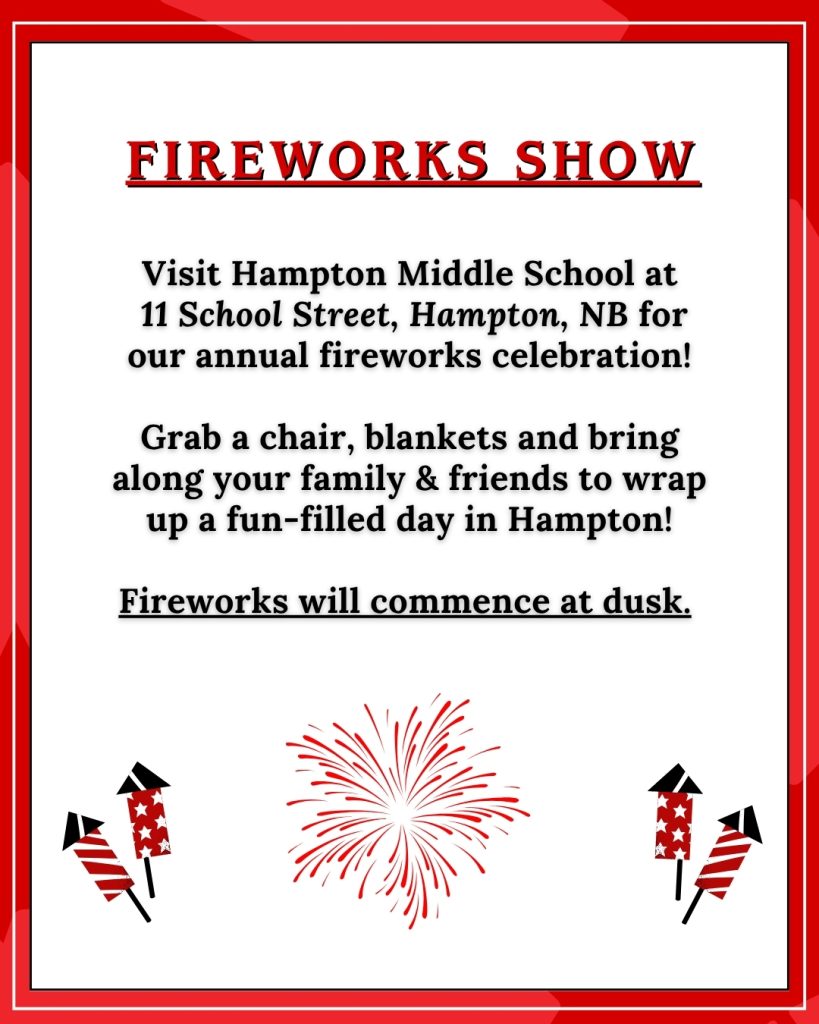 FIREWORKS SHOW

Visit Hampton Middle School at 11 School Street, Hampton, NB for our annual fireworks celebration!

Grab a chair, blankets and bring along your family & friends to wrap up a fun-filled day in Hampton!

Fireworks will commence at dusk.